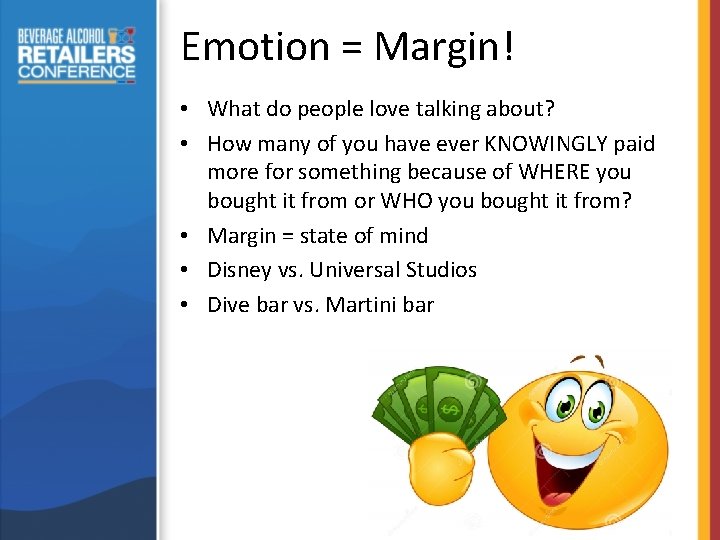 BEVERAGE ALCOHOL
RETAILERS
CONFERENCE

Emotion = Margin!

• What do people love talking about?
• How many of you have ever KNOWINGLY paid more for something because of WHERE you bought it from or WHO you bought it from?
• Margin = state of mind
• Disney vs. Universal Studios
• Dive bar vs. Martini bar